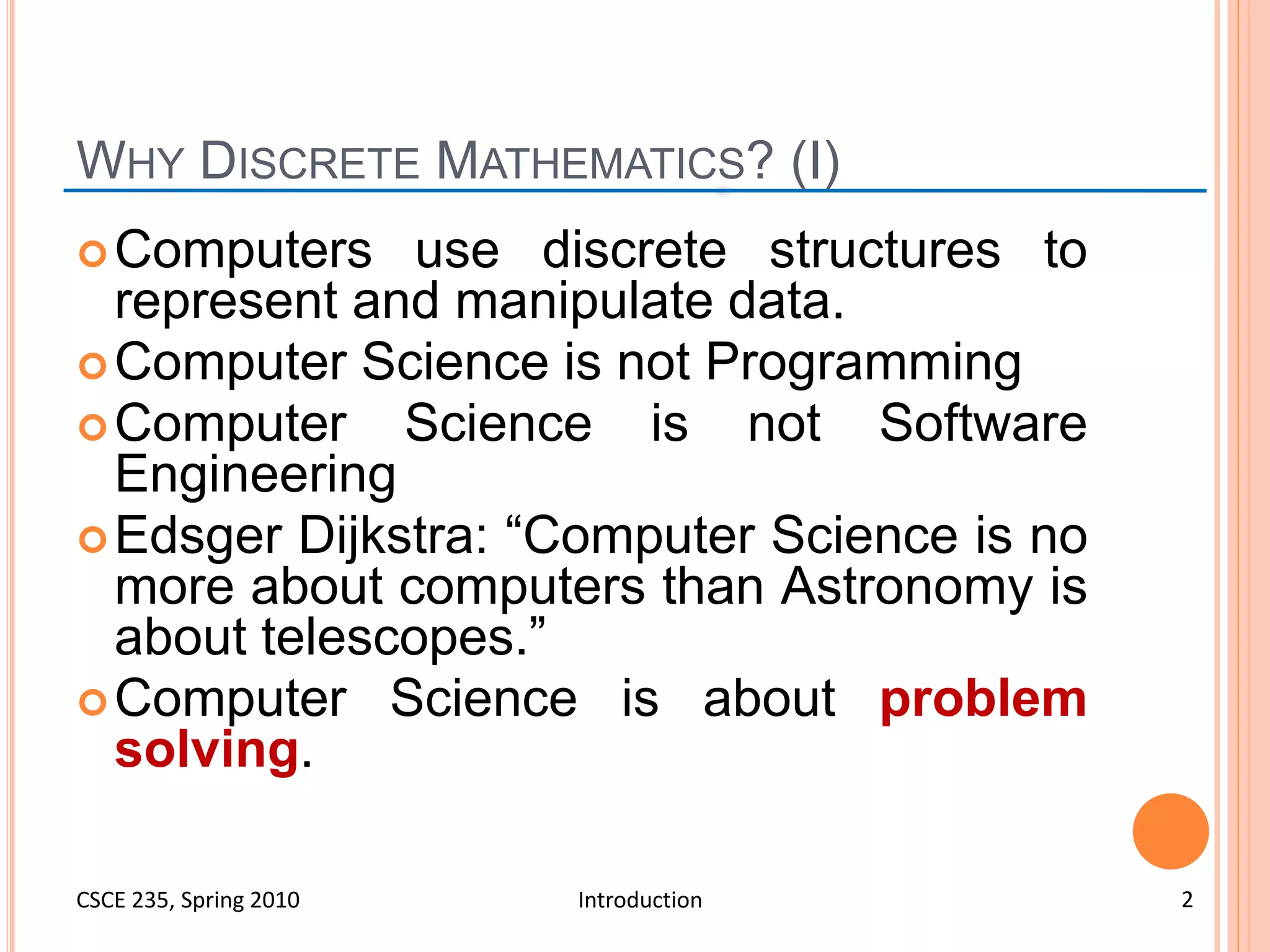 WHY DISCRETE MATHEMATICS? (I)

Computers use discrete structures to represent and manipulate data.

Computer Science is not Programming

Computer Science is not Software Engineering

Edsger Dijkstra: “Computer Science is no more about computers than Astronomy is about telescopes.”

Computer Science is about problem solving.

CSCE 235, Spring 2010

Introduction

2